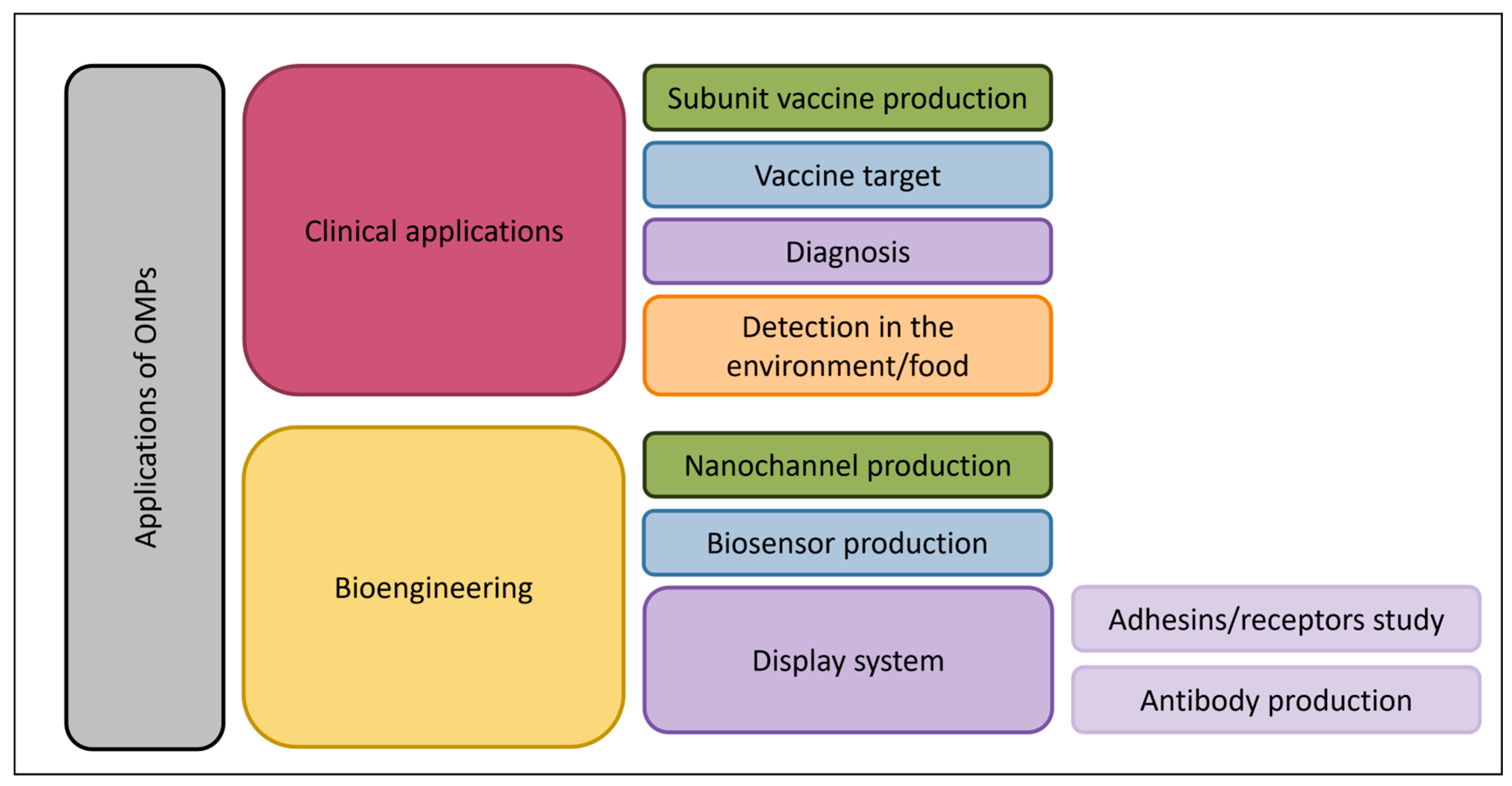 Applications of OMPs

Clinical applications

Subunit vaccine production

Vaccine target

Diagnosis

Detection in the environment/food

Bioengineering

Nanochannel production

Biosensor production

Display system

Adhesins/receptors study

Antibody production